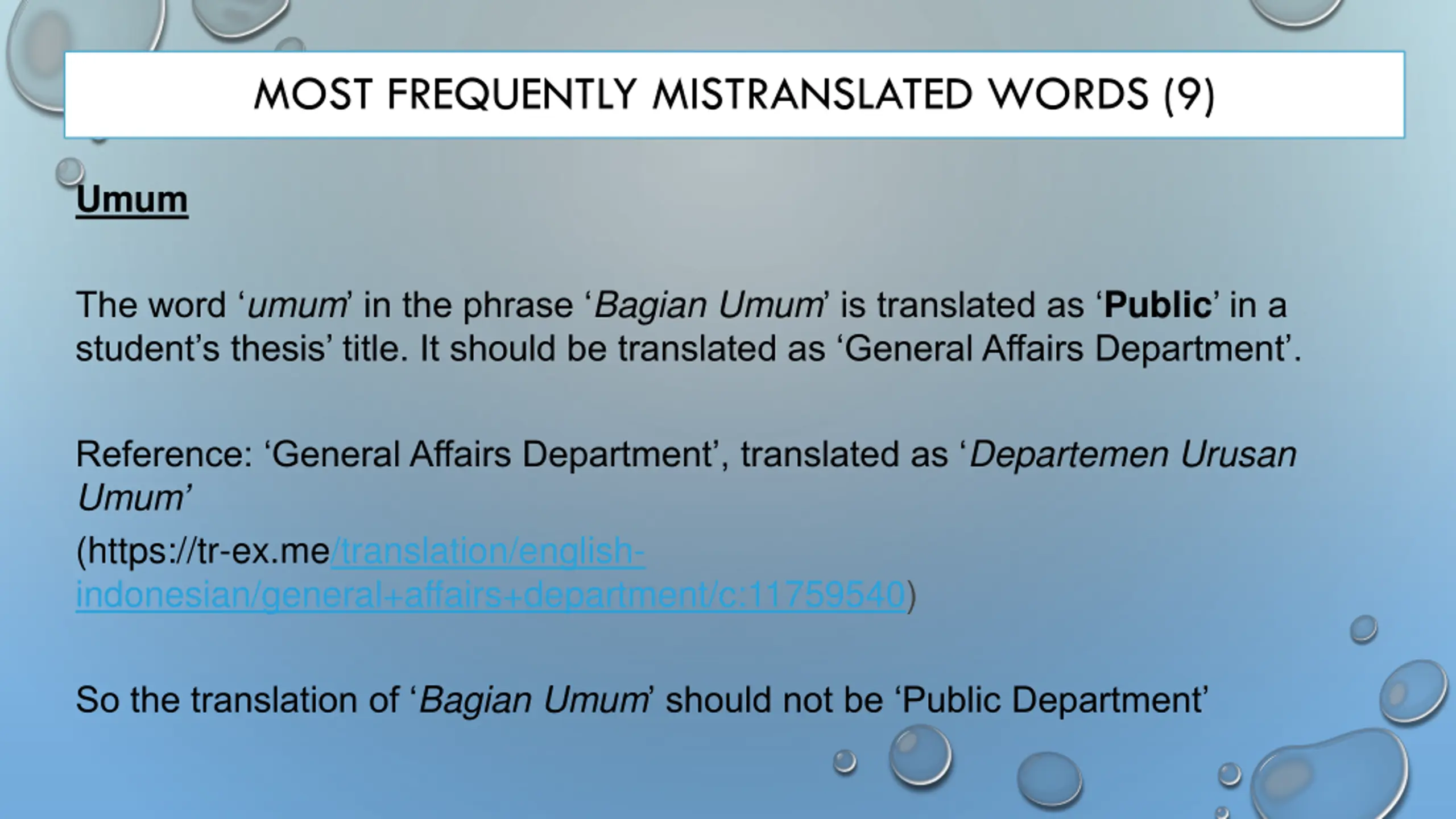 MOST FREQUENTLY MISTRANSLATED WORDS (9)

Umum

The word ‘umum’ in the phrase ‘Bagian Umum’ is translated as ‘Public’ in a student’s thesis’ title. It should be translated as ‘General Affairs Department’.

Reference: ‘General Affairs Department’, translated as ‘Departemen Urusan Umum’

(https://tr-ex.me/translation/english-indonesian/general+affairs+department/c:11759540)

So the translation of ‘Bagian Umum’ should not be ‘Public Department’